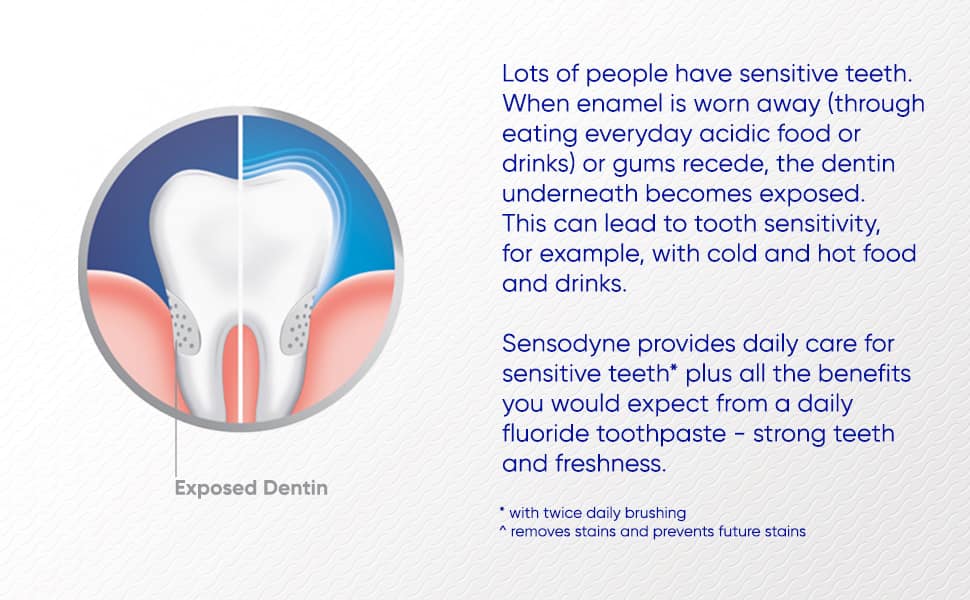 Exposed Dentin

Lots of people have sensitive teeth. When enamel is worn away (through eating everyday acidic food or drinks) or gums recede, the dentin underneath becomes exposed. This can lead to tooth sensitivity, for example, with cold and hot food and drinks.

Sensodyne provides daily care for sensitive teeth* plus all the benefits you would expect from a daily fluoride toothpaste - strong teeth and freshness.

* with twice daily brushing
^ removes stains and prevents future stains